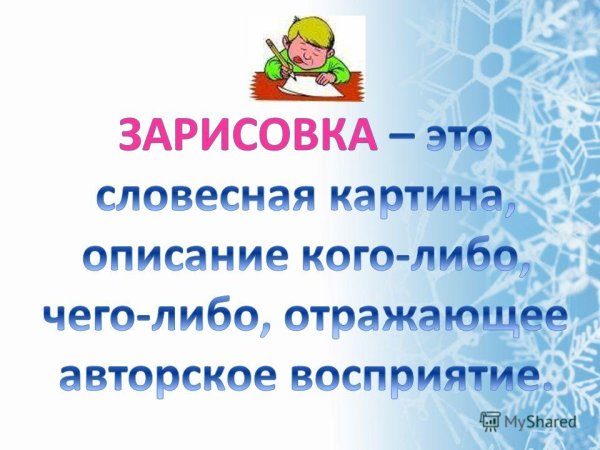 ЗАРИСОВКА – это словесная картина, описание кого-либо, чего-либо, отражающее авторское восприятие.

MyShared